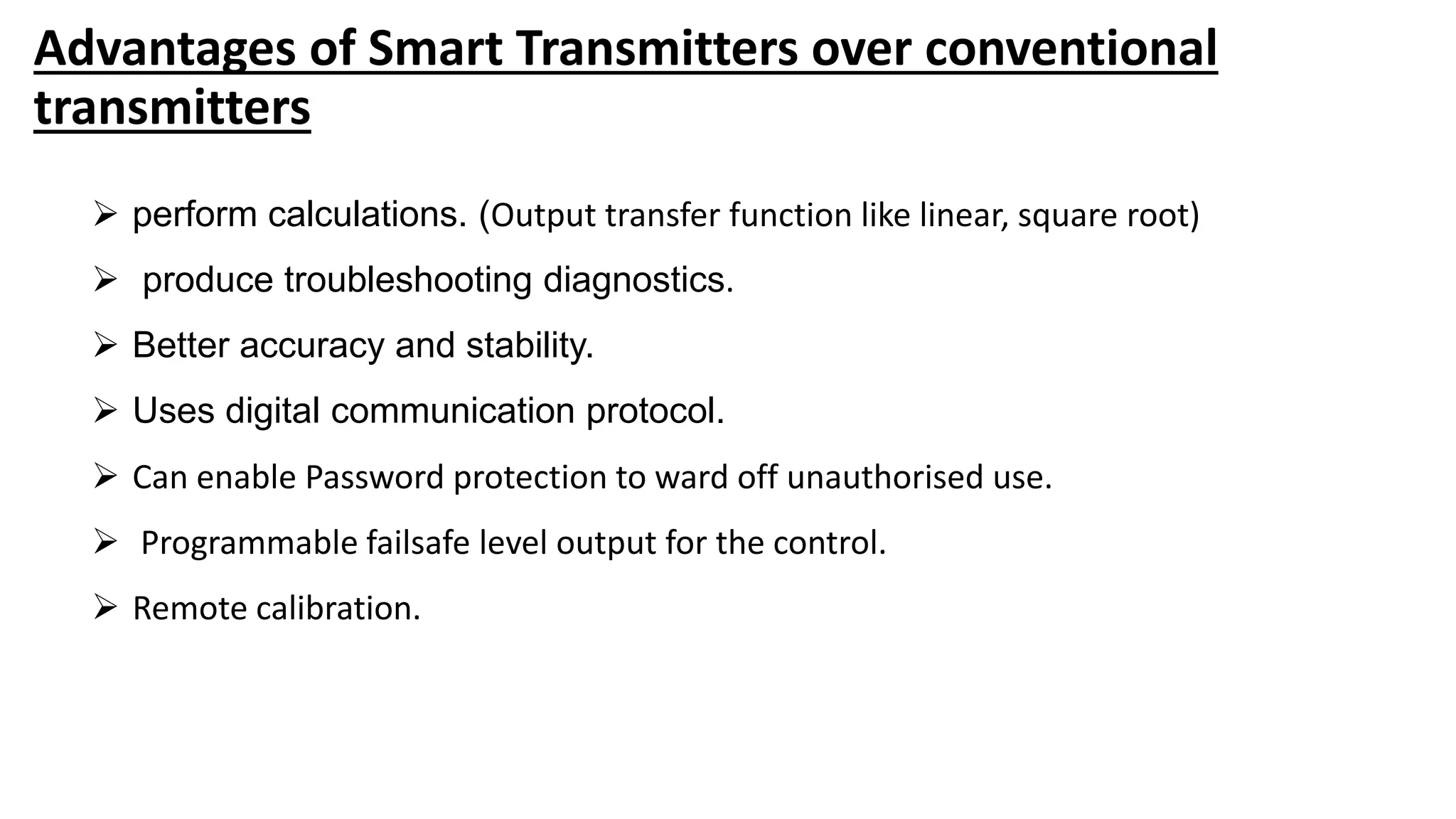 Advantages of Smart Transmitters over conventional transmitters

➢ perform calculations. (Output transfer function like linear, square root)

➢ produce troubleshooting diagnostics.

➢ Better accuracy and stability.

➢ Uses digital communication protocol.

➢ Can enable Password protection to ward off unauthorised use.

➢ Programmable failsafe level output for the control.

➢ Remote calibration.